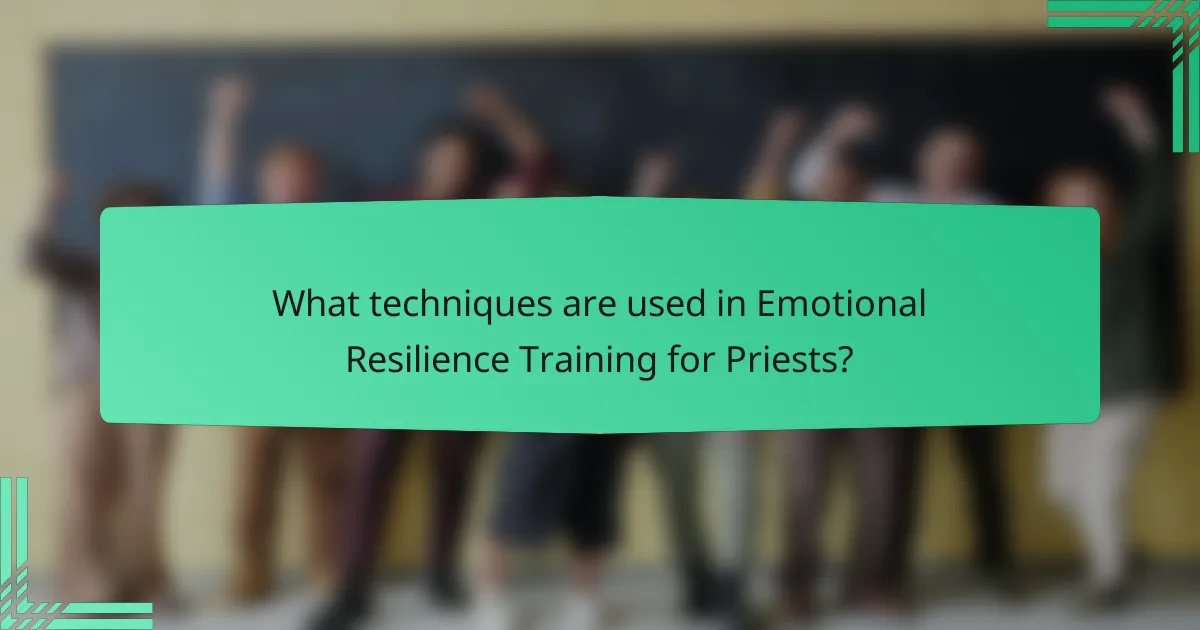 What techniques are used in Emotional Resilience Training for Priests?